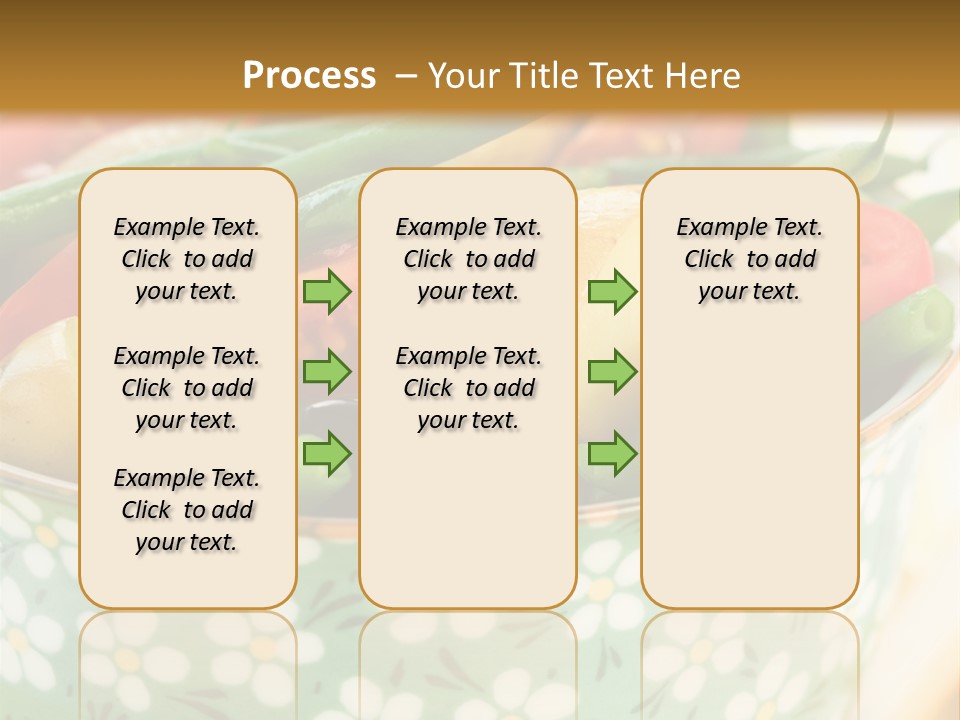 Process – Your Title Text Here

Example Text. Click to add your text.

Example Text. Click to add your text.

Example Text. Click to add your text.

Example Text. Click to add your text.

Example Text. Click to add your text.

Example Text. Click to add your text.